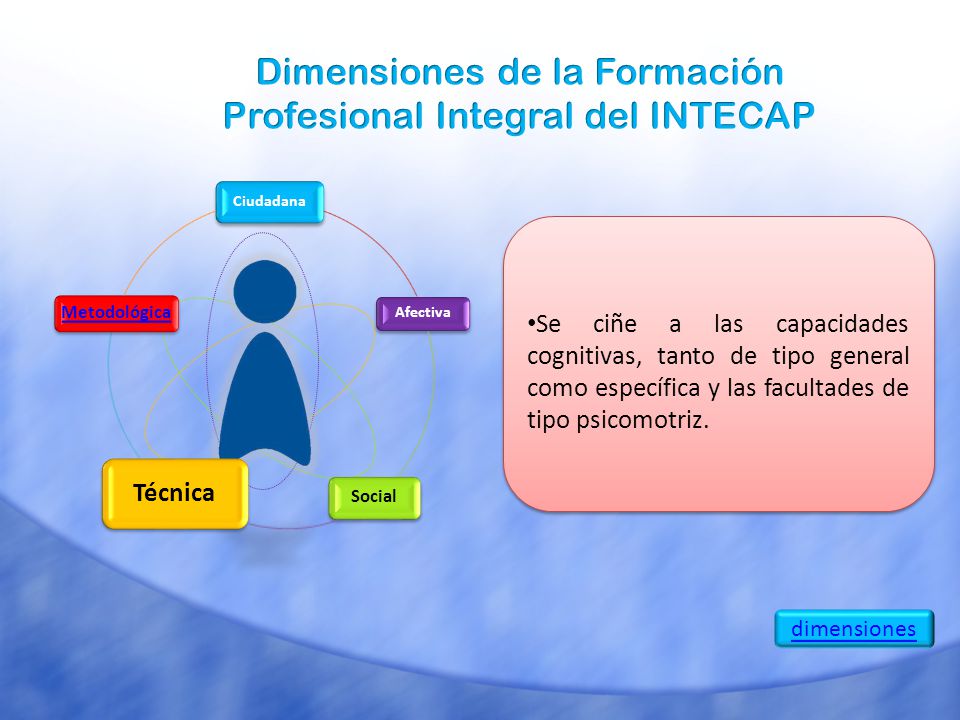 Dimensiones de la Formación Profesional Integral del INTECAP

Ciudadana

Metodológica

Afectiva

Técnica

Social

•Se ciñe a las capacidades cognitivas, tanto de tipo general como específica y las facultades de tipo psicomotriz.

dimensiones